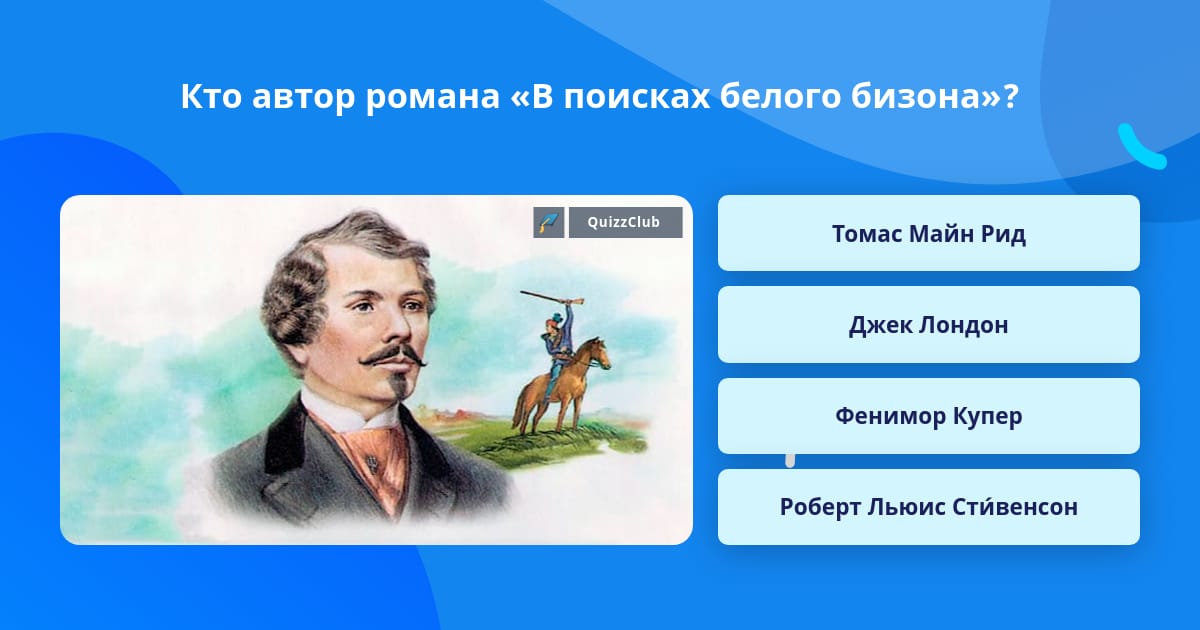 Кто автор романа «В поисках белого бизона»?

QuizzClub

Томас Майн Рид

Джек Лондон

Фенимор Купер

Роберт Льюис Сти́венсон